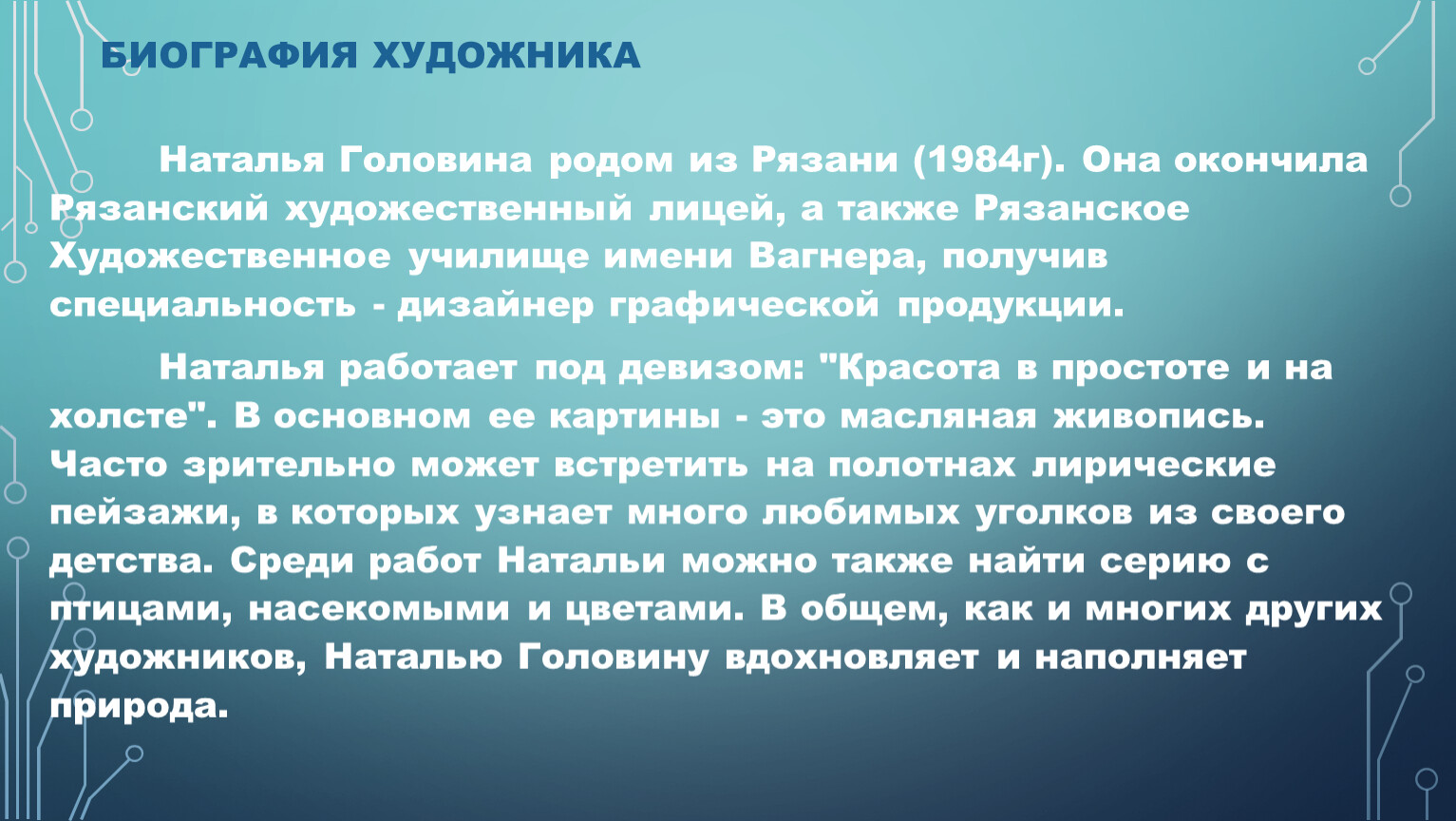 БИОГРАФИЯ ХУДОЖНИКА

Наталья Головина родом из Рязани (1984г). Она окончила Рязанский художественный лицей, а также Рязанское Художественное училище имени Вагнера, получив специальность - дизайнер графической продукции.

Наталья работает под девизом: "Красота в простоте и на холсте". В основном ее картины - это масляная живопись. Часто зрительно может встретить на полотнах лирические пейзажи, в которых узнает много любимых уголков из своего детства. Среди работ Натальи можно также найти серию с птицами, насекомыми и цветами. В общем, как и многих других художников, Наталью Головину вдохновляет и наполняет природа.